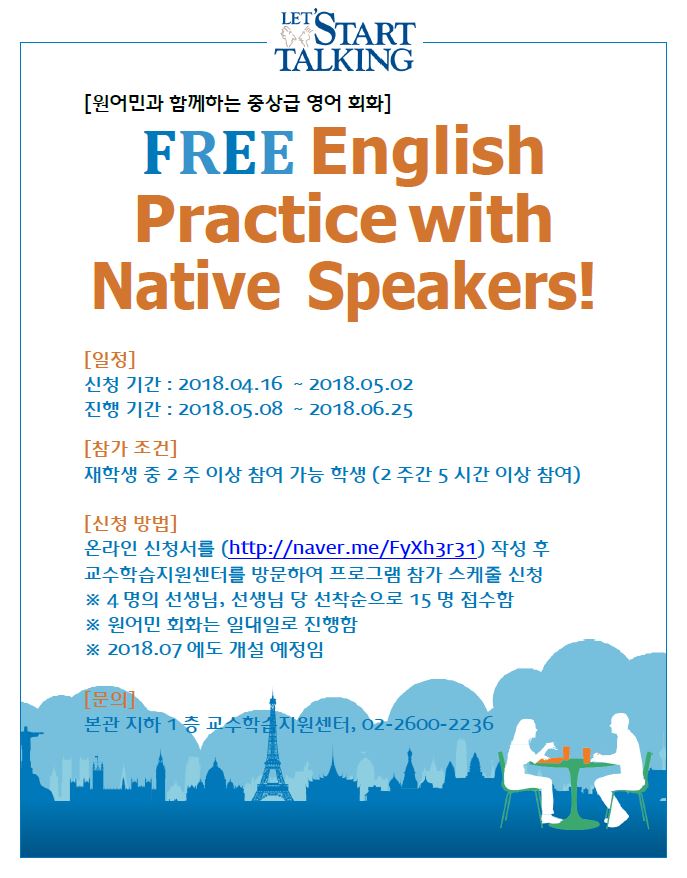 LET'S START TALKING

[원어민과 함께하는 중상급 영어 회화]

FREE English Practice with Native Speakers!

[일정]
신청 기간 : 2018.04.16 ~ 2018.05.02
진행 기간 : 2018.05.08 ~ 2018.06.25

[참가 조건]
재학생 중 2 주 이상 참여 가능 학생 (2 주간 5 시간 이상 참여)

[신청 방법]
온라인 신청서를 (http://naver.me/FyXh3r31) 작성 후
교수학습지원센터를 방문하여 프로그램 참가 스케줄 신청
※ 4 명의 선생님, 선생님 당 선착순으로 15 명 접수함
※ 원어민 회화는 일대일로 진행함
※ 2018.07 에도 개설 예정임

[문의]
본관 지하 1 층 교수학습지원센터, 02-2600-2236